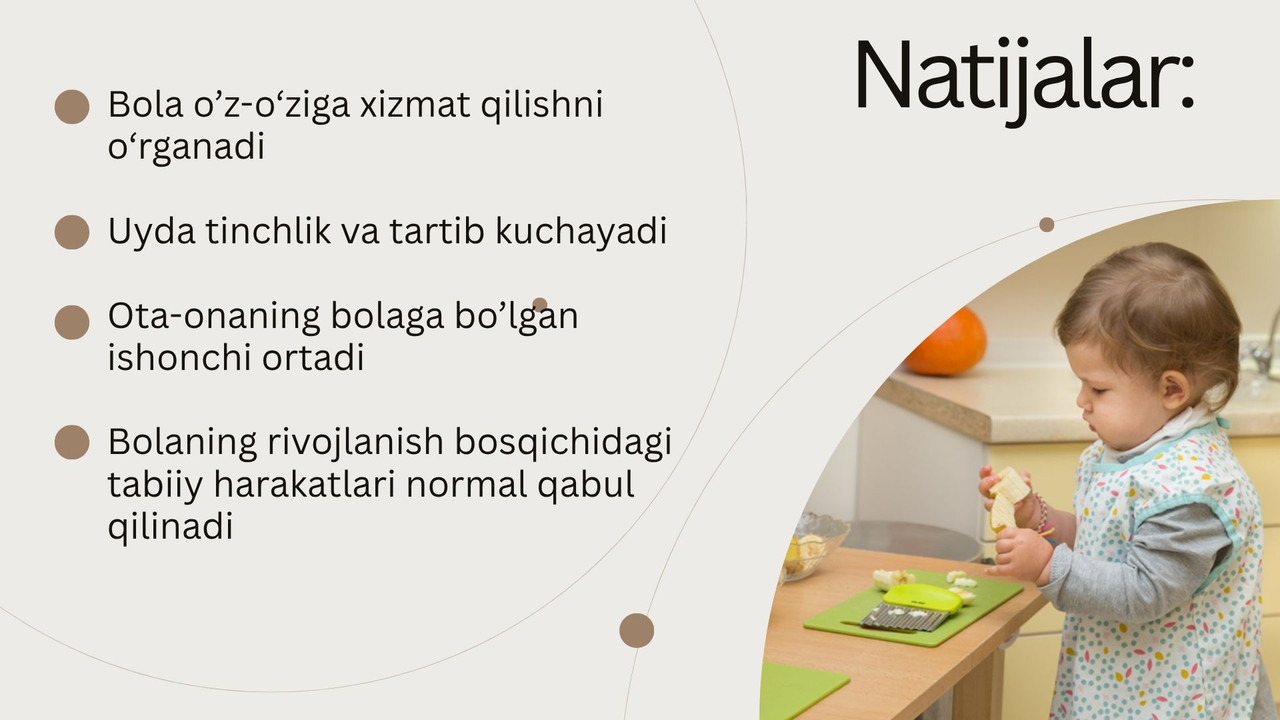 Natijalar:

Bola o’z-o‘ziga xizmat qilishni o‘rganadi

Uyda tinchlik va tartib kuchayadi

Ota-onaning bolaga bo’lgan ishonchi ortadi

Bolaning rivojlanish bosqichidagi tabiiy harakatlari normal qabul qilinadi